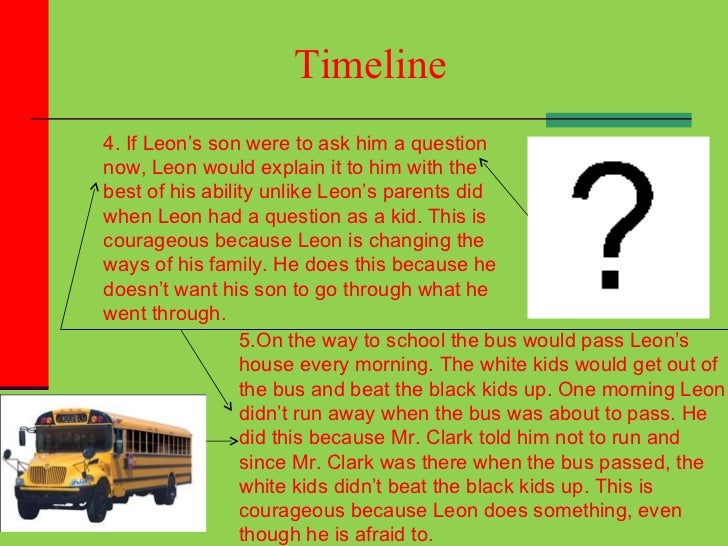 Timeline

4. If Leon's son were to ask him a question now, Leon would explain it to him with the best of his ability unlike Leon's parents did when Leon had a question as a kid. This is courageous because Leon is changing the ways of his family. He does this because he doesn't want his son to go through what he went through.

?

5.On the way to school the bus would pass Leon's house every morning. The white kids would get out of the bus and beat the black kids up. One morning Leon didn't run away when the bus was about to pass. He did this because Mr. Clark told him not to run and since Mr. Clark was there when the bus passed, the white kids didn't beat the black kids up. This is courageous because Leon does something, even though he is afraid to.

SCHOOL BUS